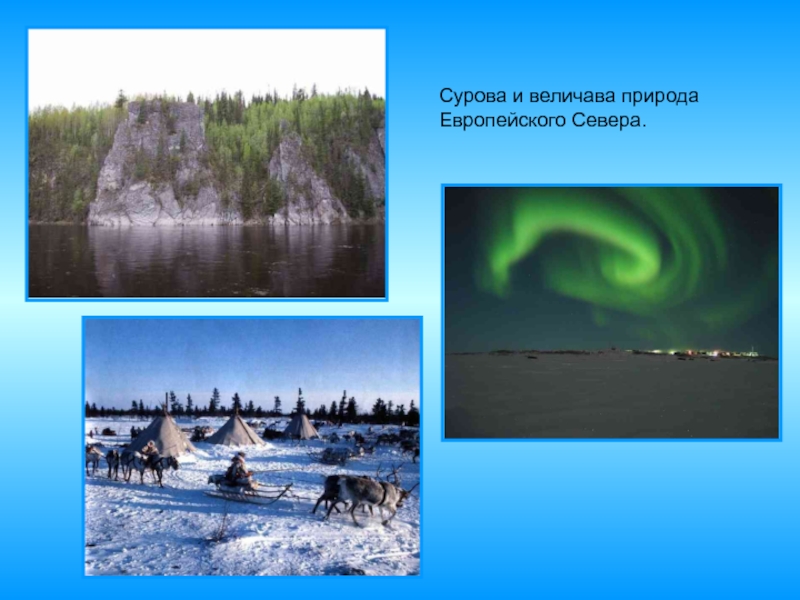 Сурова и величава природа Европейского Севера.